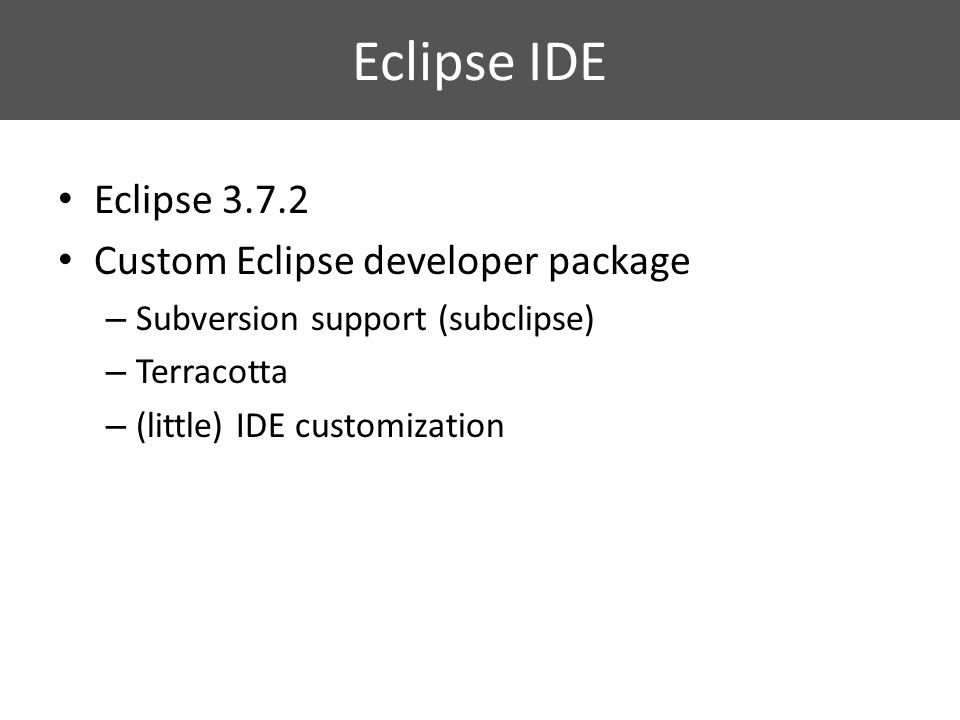 Eclipse IDE

• Eclipse 3.7.2
• Custom Eclipse developer package
– Subversion support (subclipse)
– Terracotta
– (little) IDE customization